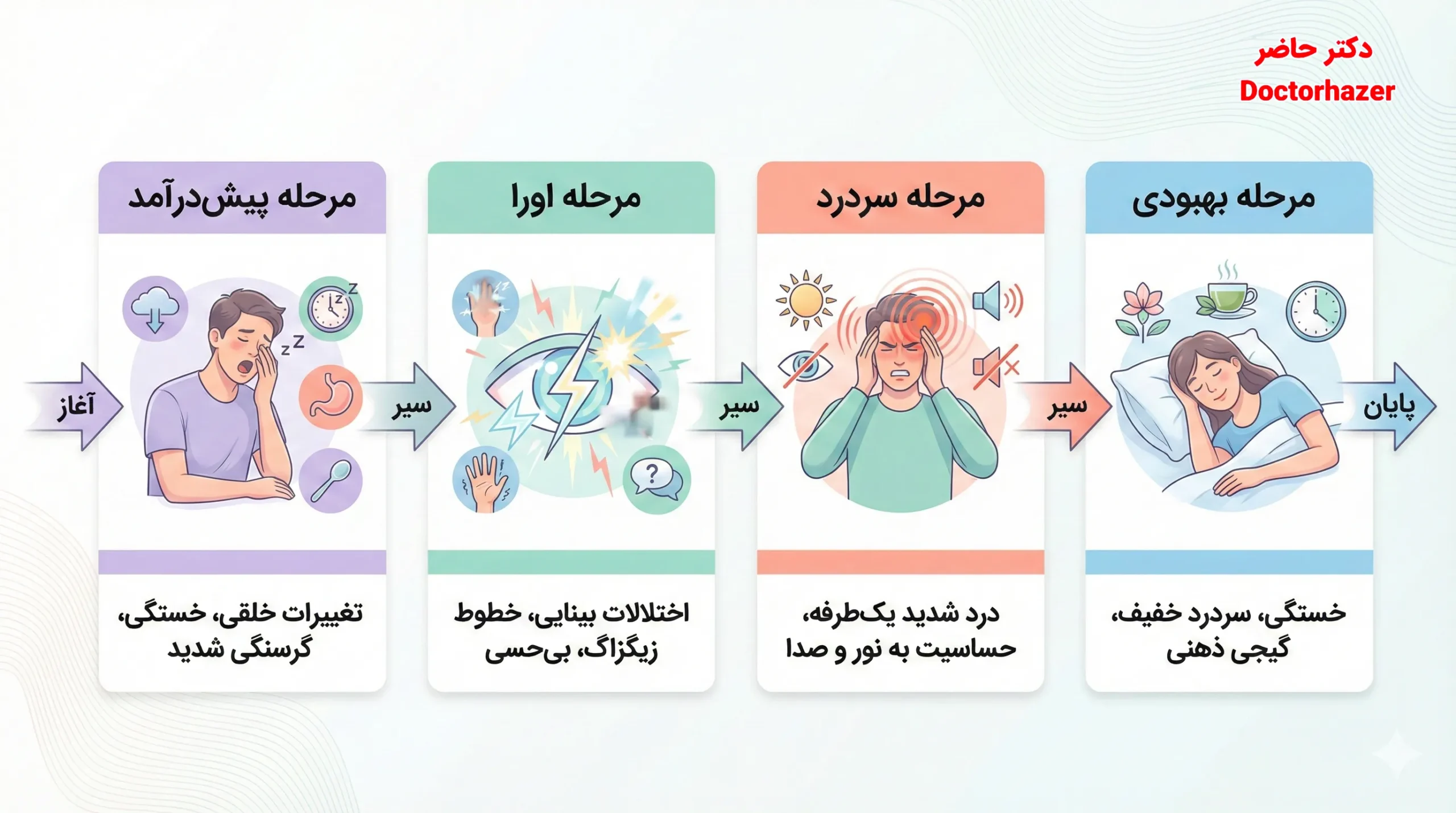 دکتر حاضر
Doctorhazer

آغاز

مرحله پیش‌درآمد

تغییرات خلقی، خستگی، گرسنگی شدید

سیر

مرحله اورا

اختلالات بینایی، خطوط زیگزاگ، بی‌حسی

سیر

مرحله سردرد

درد شدید یک‌طرفه، حساسیت به نور و صدا

سیر

مرحله بهبودی

خستگی، سردرد خفیف، گیجی ذهنی

پایان